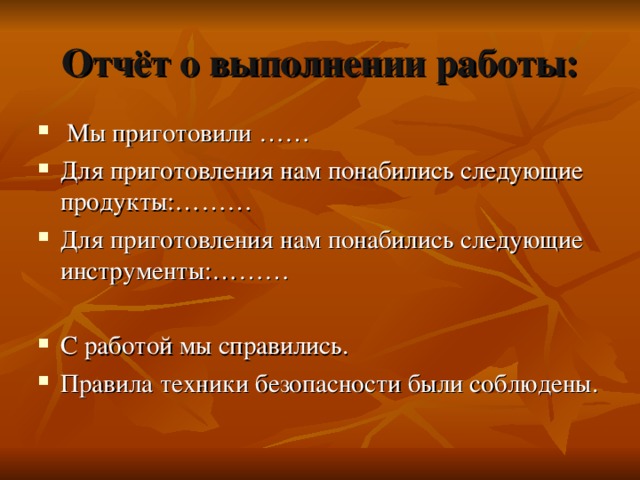 Отчёт о выполнении работы:

- Мы приготовили ……
- Для приготовления нам понабились следующие продукты:………
- Для приготовления нам понабились следующие инструменты:………

- С работой мы справились.
- Правила техники безопасности были соблюдены.